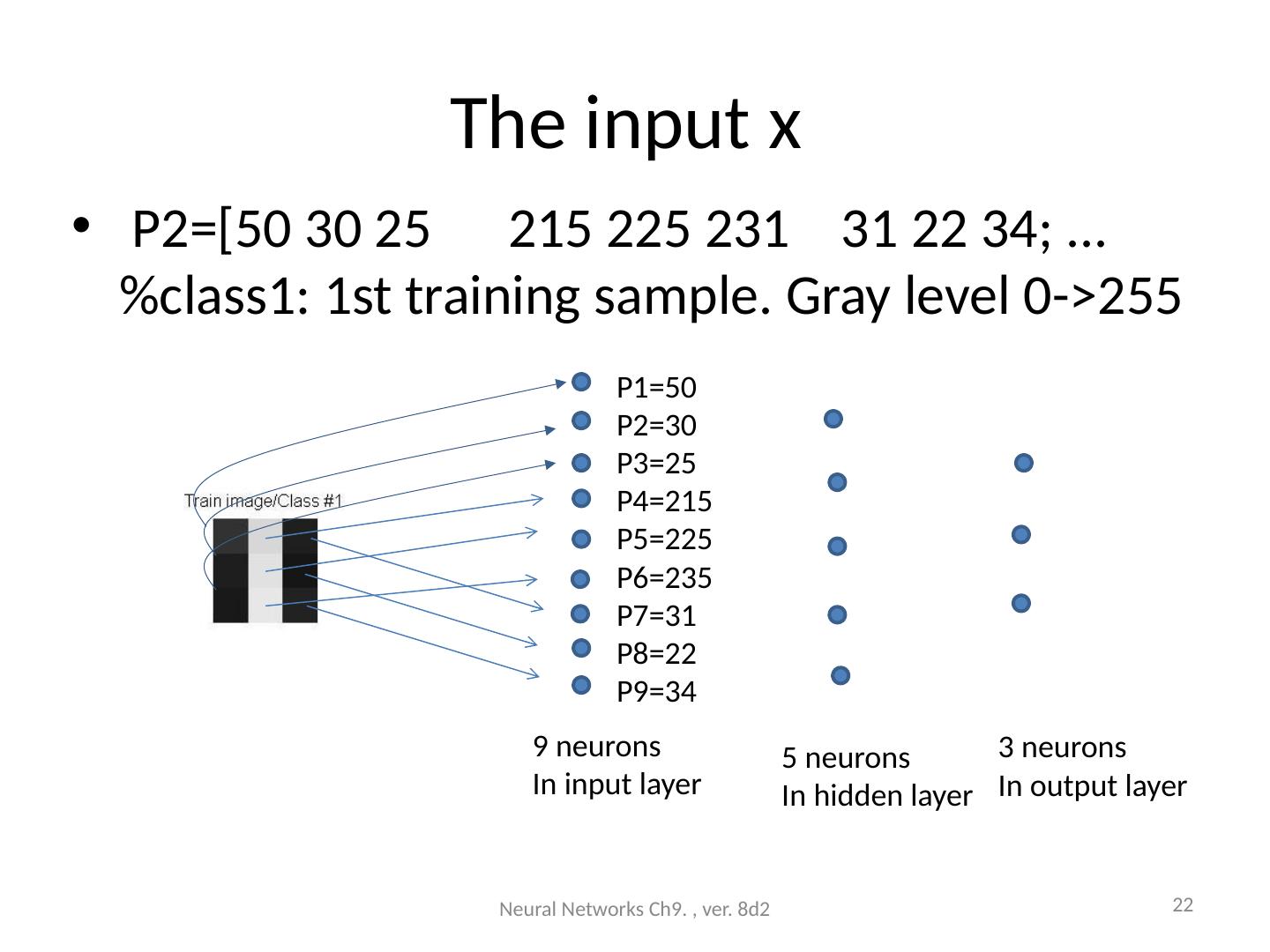 The input x

• P2=[50 30 25 215 225 231 31 22 34; … %class1: 1st training sample. Gray level 0->255

Train image/Class #1

P1=50
P2=30
P3=25
P4=215
P5=225
P6=235
P7=31
P8=22
P9=34

9 neurons
In input layer

5 neurons
In hidden layer

3 neurons
In output layer

Neural Networks Ch9. , ver. 8d2

22